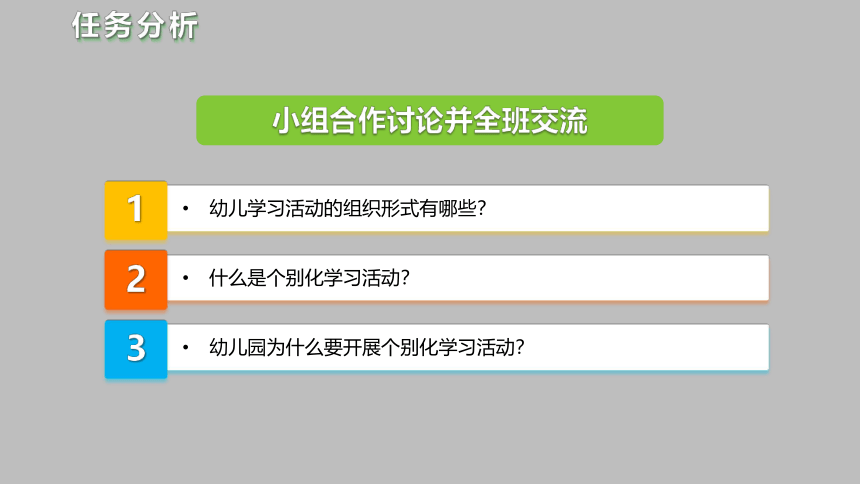 任务分析

小组合作讨论并全班交流

1 • 幼儿学习活动的组织形式有哪些?

2 • 什么是个别化学习活动?

3 • 幼儿园为什么要开展个别化学习活动?